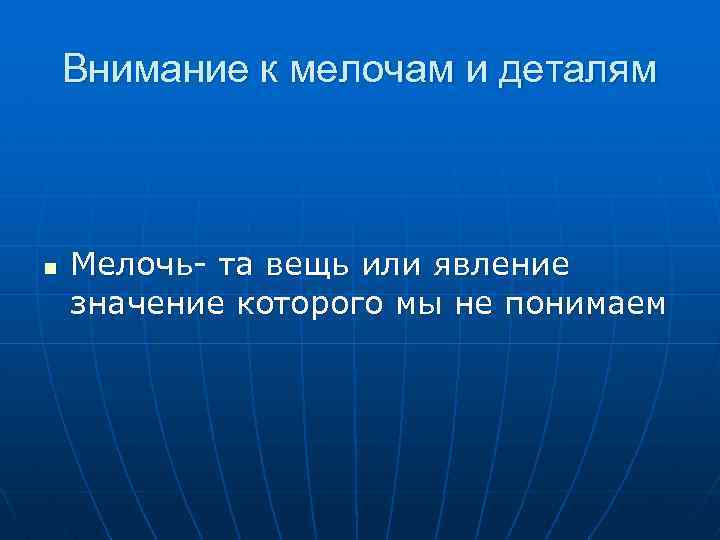 Внимание к мелочам и деталям

Мелочь- та вещь или явление значение которого мы не понимаем